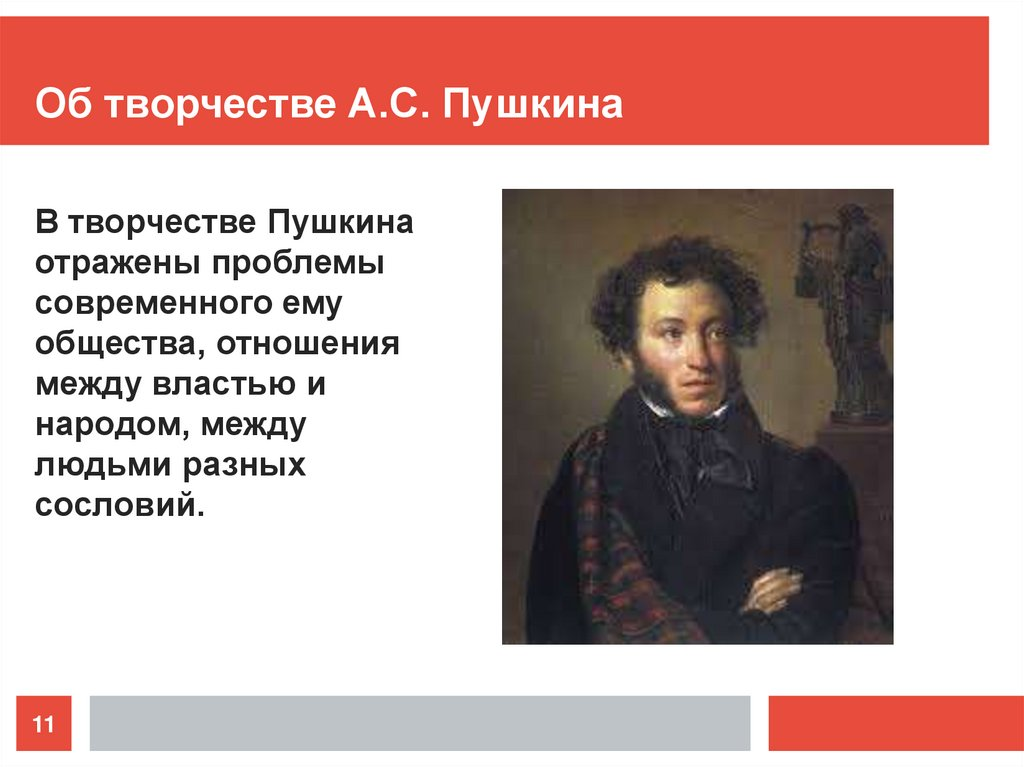 Об творчестве А.С. Пушкина

В творчестве Пушкина отражены проблемы современного ему общества, отношения между властью и народом, между людьми разных сословий.

11